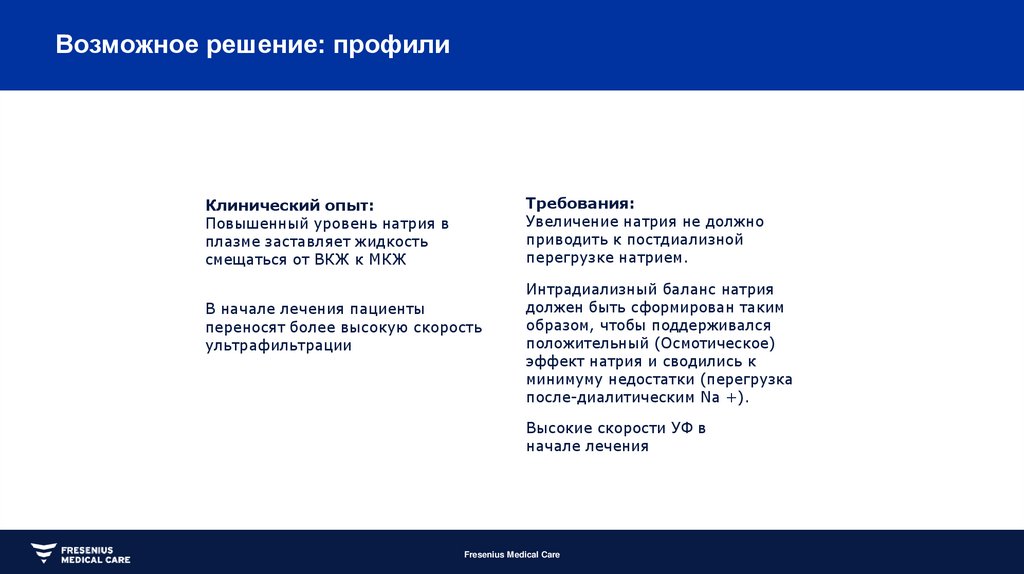 Возможное решение: профили

Клинический опыт:
Повышенный уровень натрия в плазме заставляет жидкость смещаться от ВКЖ к МКЖ

В начале лечения пациенты переносят более высокую скорость ультрафильтрации

Требования:
Увеличение натрия не должно приводить к постдиализной перегрузке натрием.

Интрадиализный баланс натрия должен быть сформирован таким образом, чтобы поддерживался положительный (Осмотическое) эффект натрия и сводились к минимуму недостатки (перегрузка после-диалитическим Na +).

Высокие скорости УФ в начале лечения

FRESENIUS MEDICAL CARE

Fresenius Medical Care